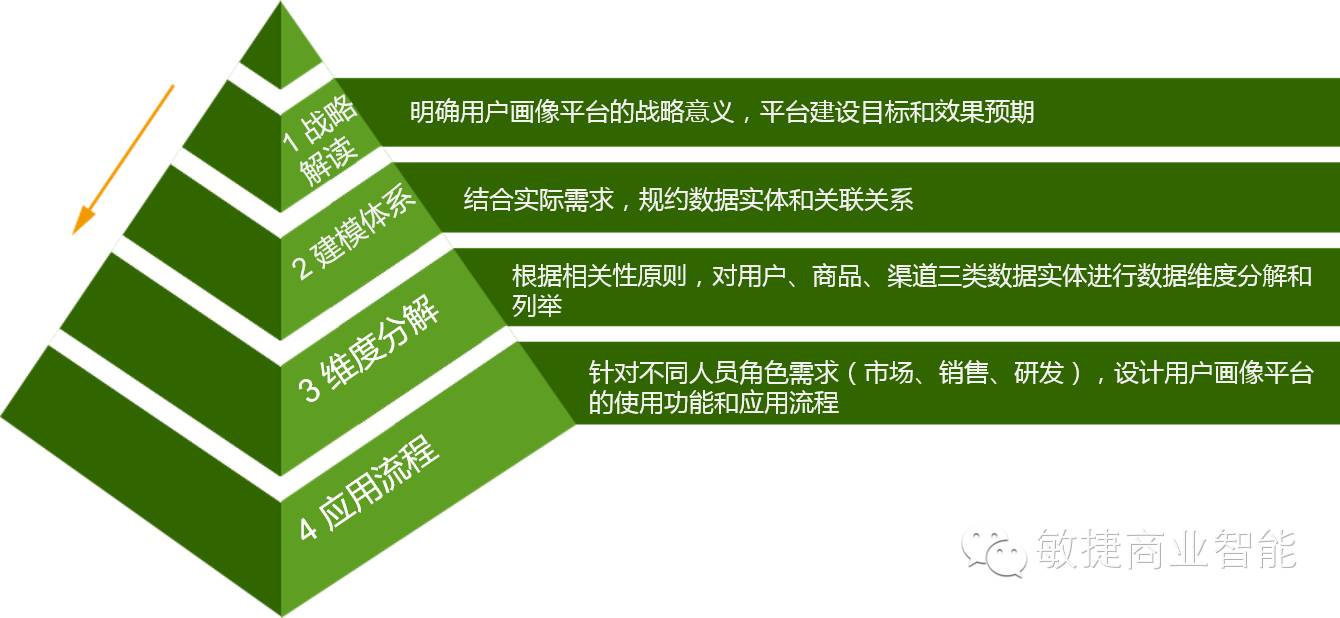 1 战略解读

明确用户画像平台的战略意义，平台建设目标和效果预期

2 建模体系

结合实际需求，规约数据实体和关联关系

3 维度分解

根据相关性原则，对用户、商品、渠道三类数据实体进行数据维度分解和列举

4 应用流程

针对不同人员角色需求（市场、销售、研发），设计用户画像平台的使用功能和应用流程

敏捷商业智能